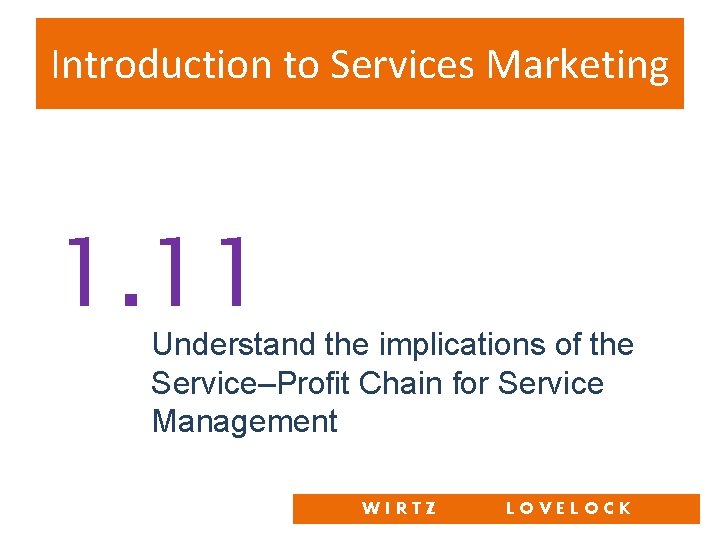 Introduction to Services Marketing

1.11

Understand the implications of the Service–Profit Chain for Service Management

WIRTZ LOVELOCK